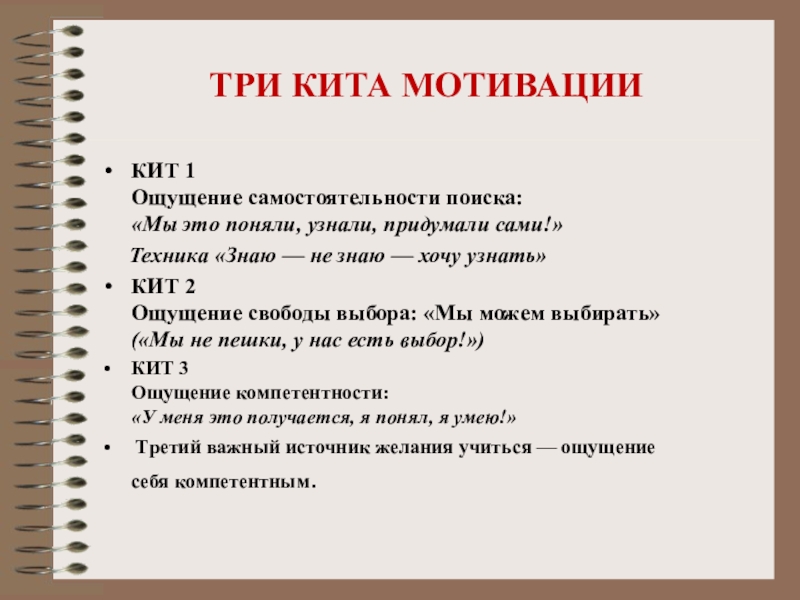 ТРИ КИТА МОТИВАЦИИ

• КИТ 1
Ощущение самостоятельности поиска:
«Мы это поняли, узнали, придумали сами!»

Техника «Знаю — не знаю — хочу узнать»

• КИТ 2
Ощущение свободы выбора: «Мы можем выбирать»
(«Мы не пешки, у нас есть выбор!»)

• КИТ 3
Ощущение компетентности:
«У меня это получается, я понял, я умею!»

• Третий важный источник желания учиться — ощущение себя компетентным.